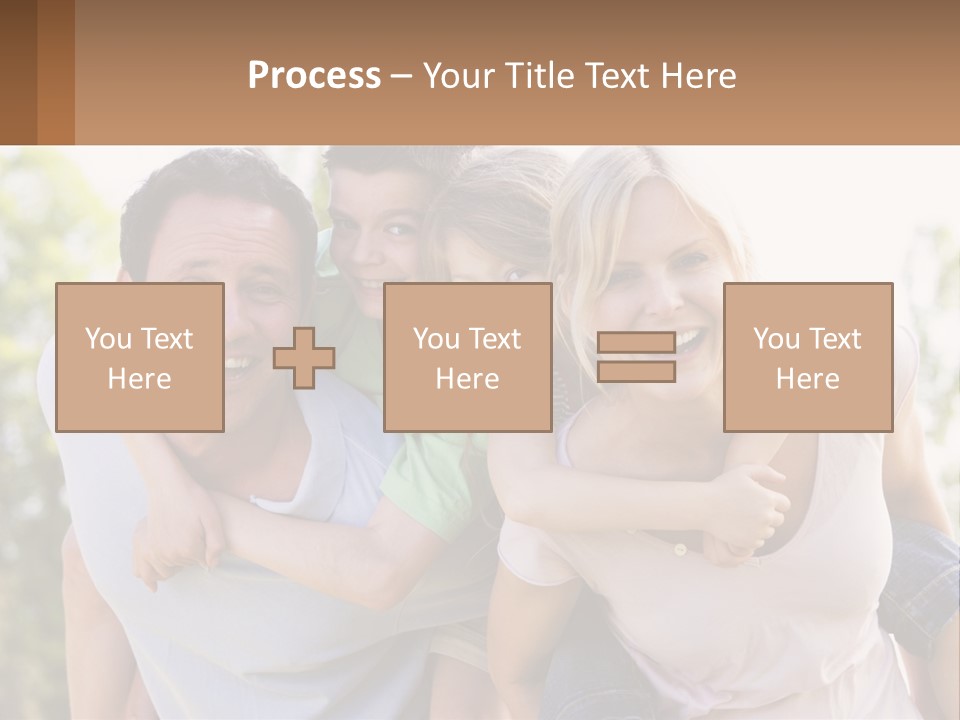 Process – Your Title Text Here

You Text Here

You Text Here

You Text Here